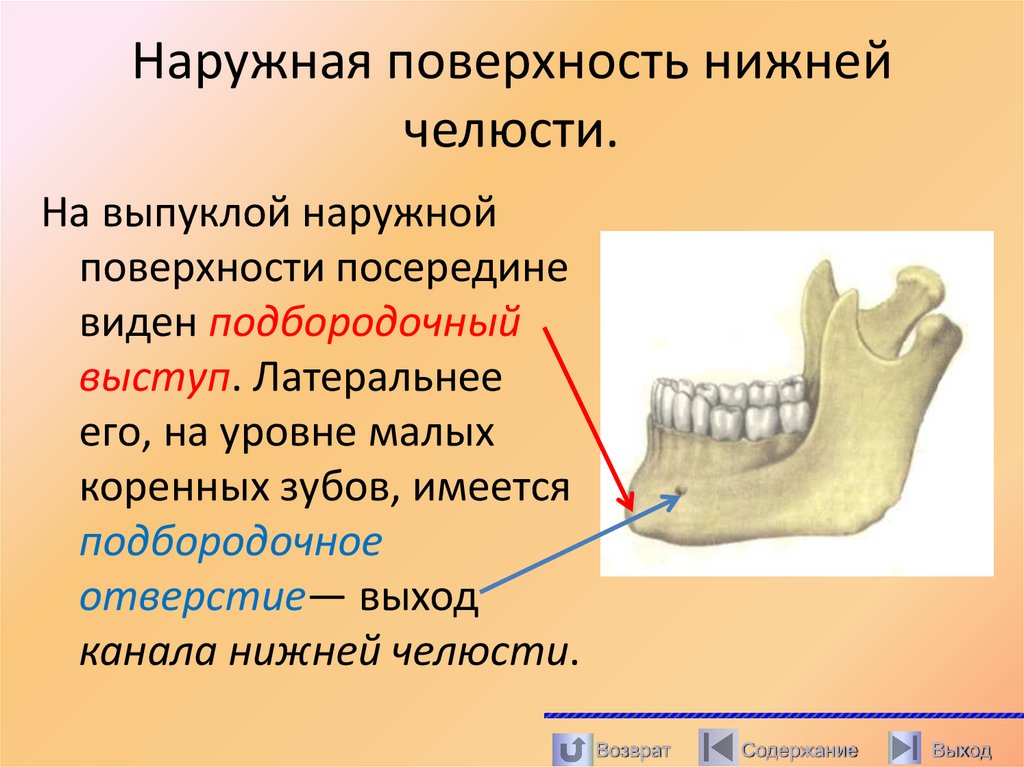 Наружная поверхность нижней челюсти.

На выпуклой наружной поверхности посередине виден подбородочный выступ. Латеральнее его, на уровне малых коренных зубов, имеется подбородочное отверстие— выход канала нижней челюсти.

Возврат Содержание Выход